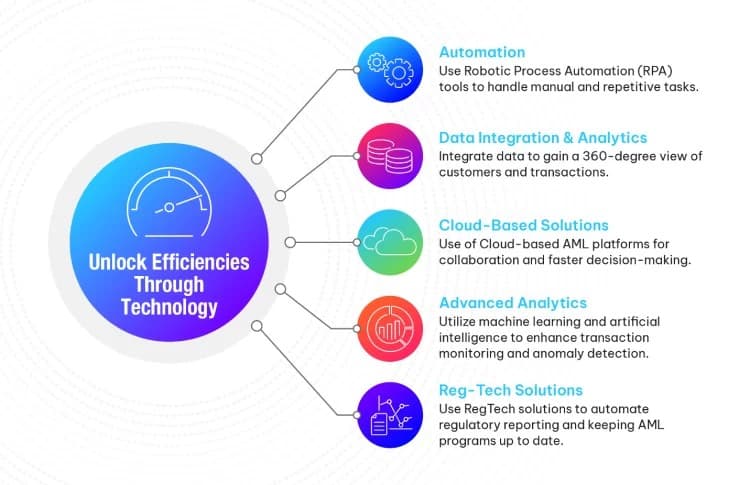 Unlock Efficiencies Through Technology

Automation
Use Robotic Process Automation (RPA) tools to handle manual and repetitive tasks.

Data Integration & Analytics
Integrate data to gain a 360-degree view of customers and transactions.

Cloud-Based Solutions
Use of Cloud-based AML platforms for collaboration and faster decision-making.

Advanced Analytics
Utilize machine learning and artificial intelligence to enhance transaction monitoring and anomaly detection.

Reg-Tech Solutions
Use RegTech solutions to automate regulatory reporting and keeping AML programs up to date.